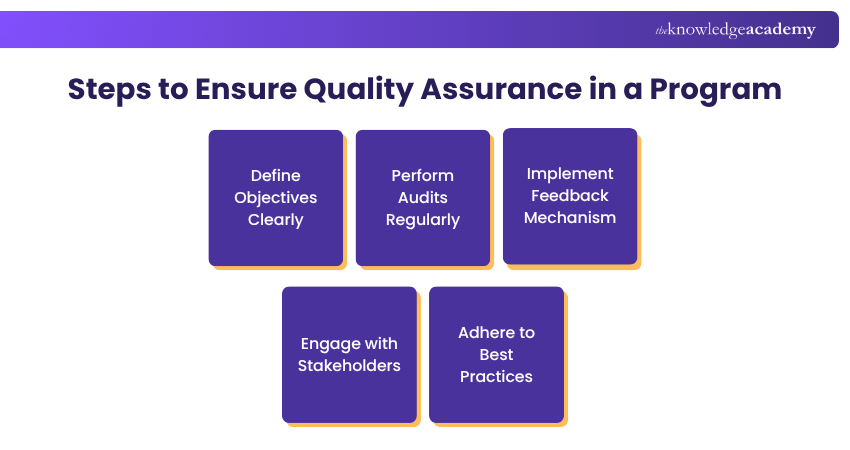 theknowledgeacademy

Steps to Ensure Quality Assurance in a Program

Define Objectives Clearly

Perform Audits Regularly

Implement Feedback Mechanism

Engage with Stakeholders

Adhere to Best Practices